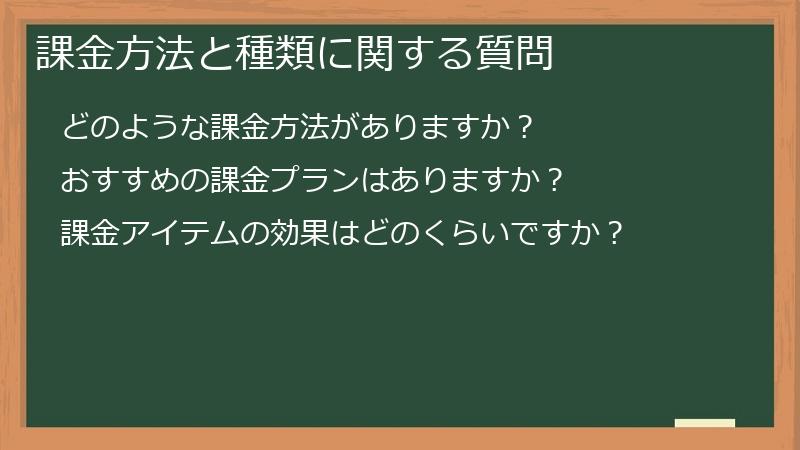 課金方法と種類に関する質問

どのような課金方法がありますか？

おすすめの課金プランはありますか？

課金アイテムの効果はどのくらいですか？